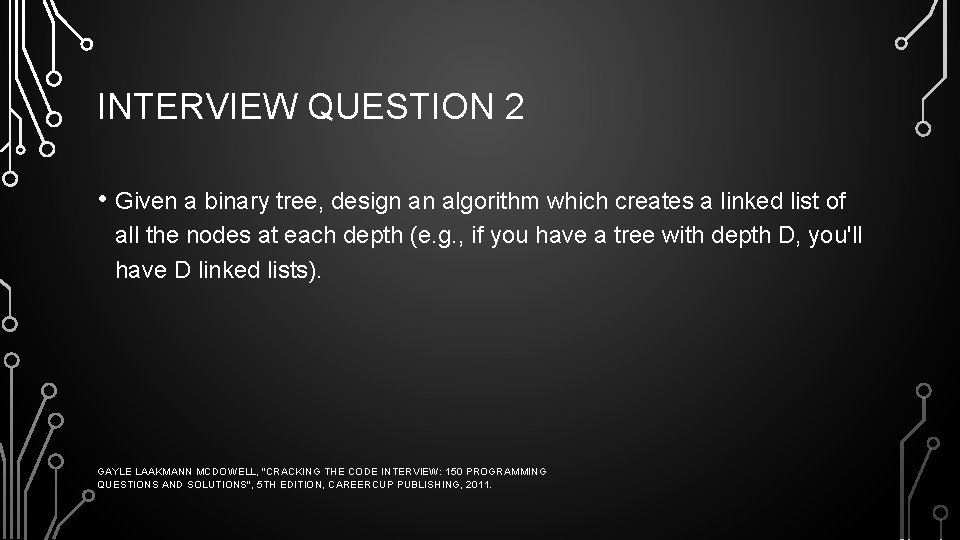 INTERVIEW QUESTION 2

• Given a binary tree, design an algorithm which creates a linked list of all the nodes at each depth (e.g., if you have a tree with depth D, you'll have D linked lists).

GAYLE LAAKMANN MCDOWELL, "CRACKING THE CODE INTERVIEW: 150 PROGRAMMING QUESTIONS AND SOLUTIONS", 5TH EDITION, CAREERCUP PUBLISHING, 2011.